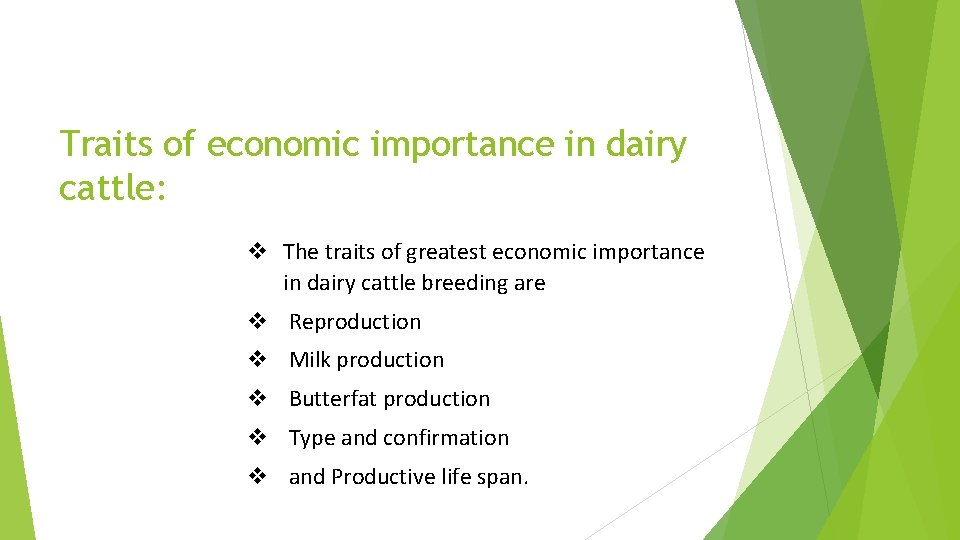 Traits of economic importance in dairy cattle:

❖ The traits of greatest economic importance in dairy cattle breeding are

❖ Reproduction

❖ Milk production

❖ Butterfat production

❖ Type and confirmation

❖ and Productive life span.